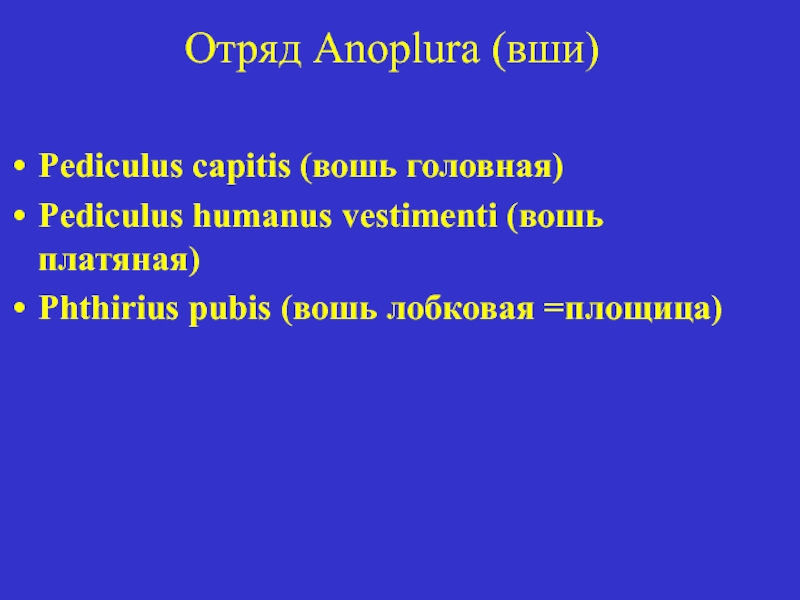 Отряд Anoplura (вши)

• Pediculus capitis (вошь головная)
• Pediculus humanus vestimenti (вошь платяная)
• Phthirius pubis (вошь лобковая =площица)